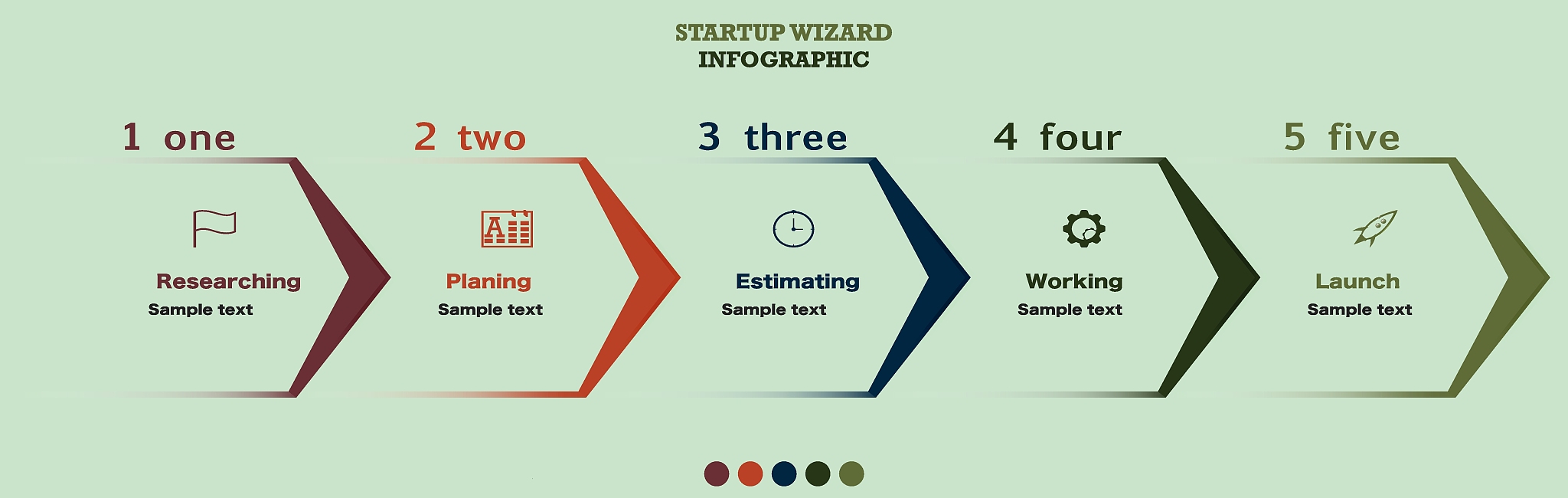 STARTUP WIZARD
INFOGRAPHIC

1 one
Researching
Sample text

2 two
Planing
Sample text

3 three
Estimating
Sample text

4 four
Working
Sample text

5 five
Launch
Sample text